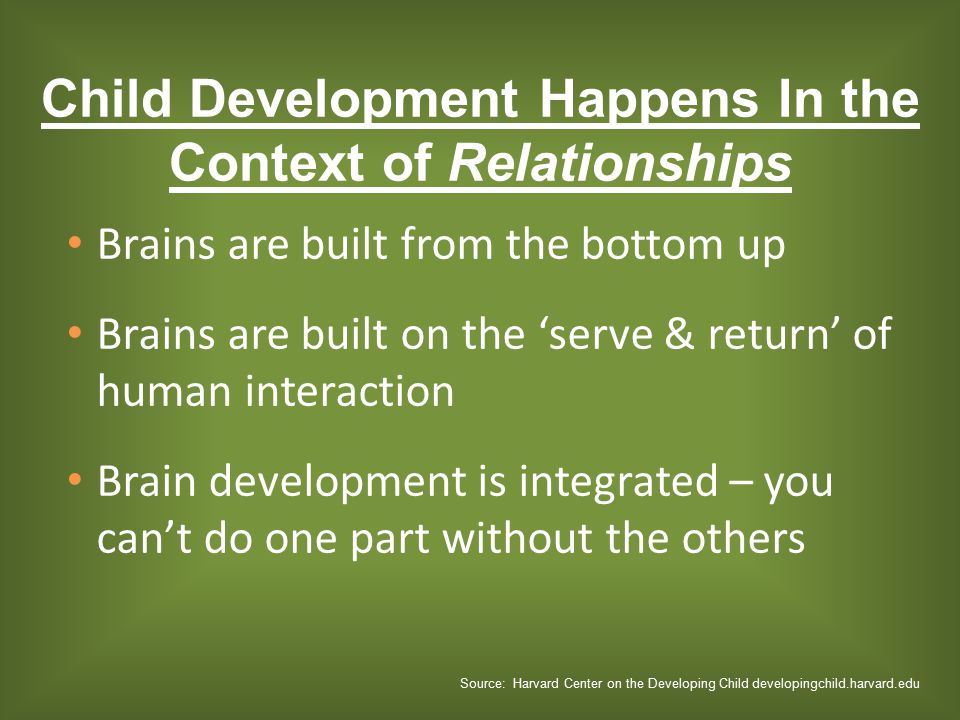 Child Development Happens In the Context of Relationships

• Brains are built from the bottom up

• Brains are built on the ‘serve & return’ of human interaction

• Brain development is integrated – you can’t do one part without the others

Source: Harvard Center on the Developing Child developingchild.harvard.edu